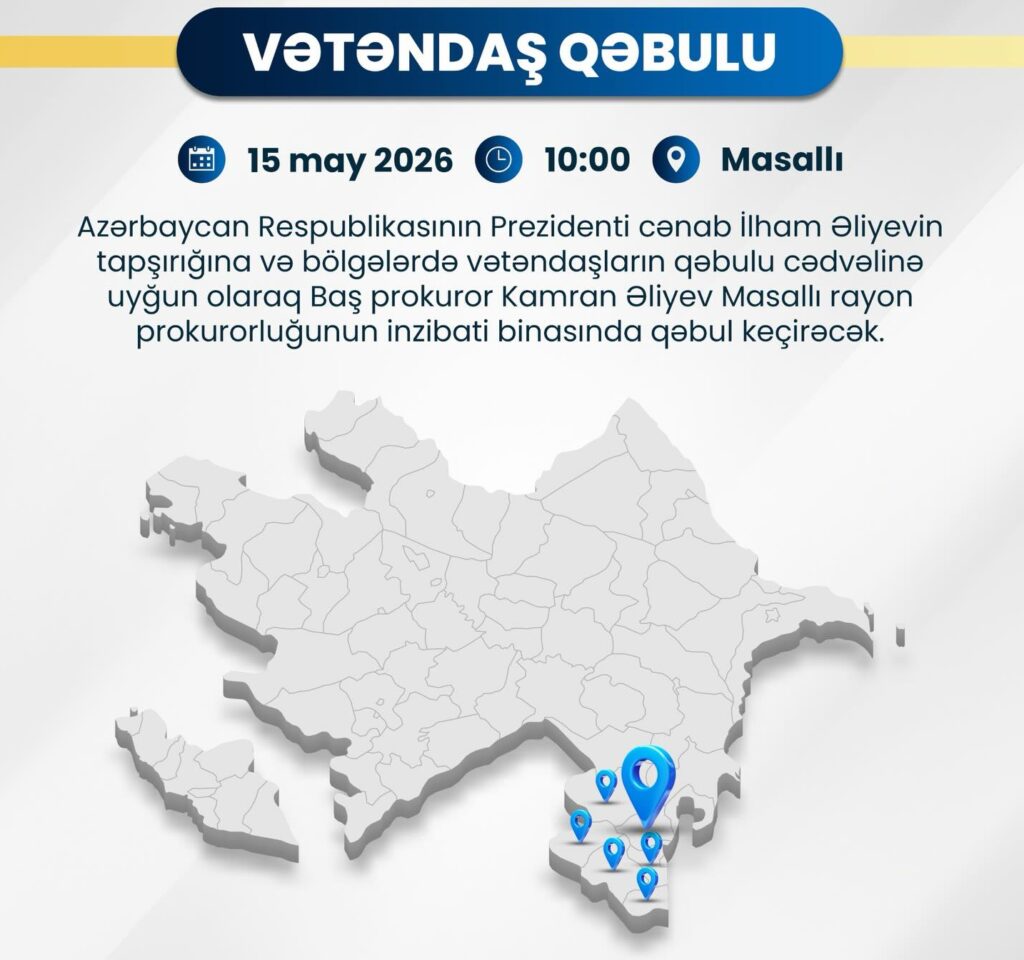 VƏTƏNDAŞ QƏBULU

15 may 2026 10:00 Masallı

Azərbaycan Respublikasının Prezidenti cənab İlham Əliyevin tapşırığına və bölgələrdə vətəndaşların qəbulu cədvəlinə uyğun olaraq Baş prokuror Kamran Əliyev Masallı rayon prokurorluğunun inzibati binasında qəbul keçirəcək.